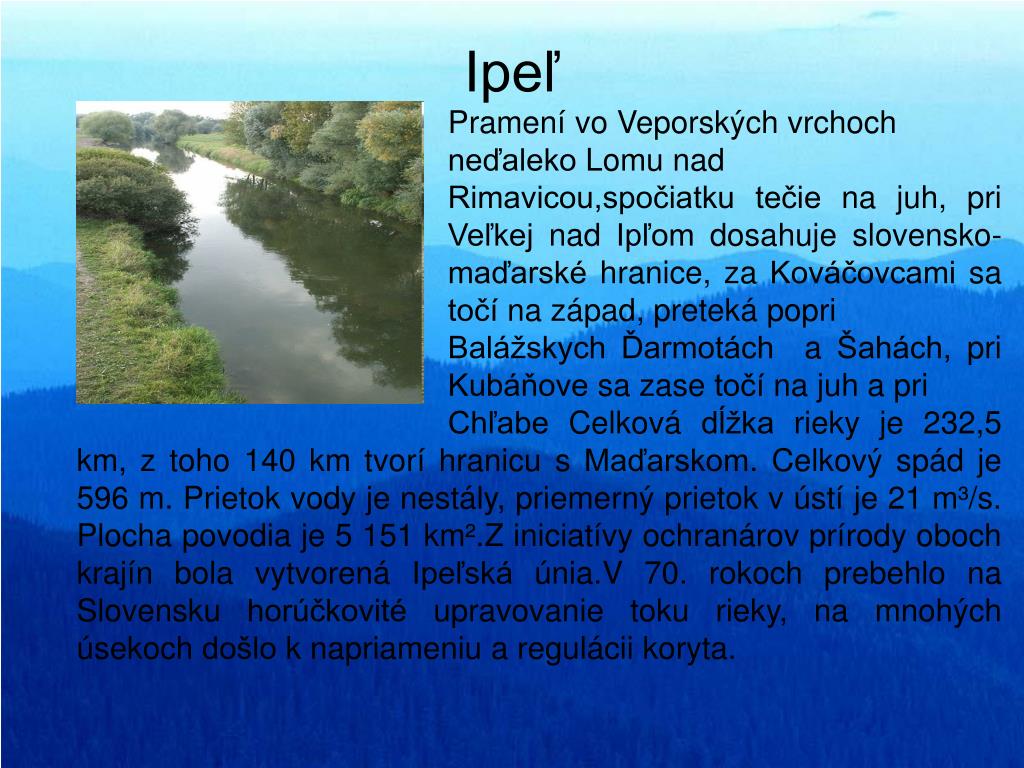 Ipeľ

Pramení vo Veporských vrchoch neďaleko Lomu nad Rimavicou,spočiatku tečie na juh, pri Veľkej nad Ipľom dosahuje slovensko-maďarské hranice, za Kováčovcami sa točí na západ, preteká popri Balážskych Ďarmotách a Šahách, pri Kubáňove sa zase točí na juh a pri Chľabe Celková dĺžka rieky je 232,5 km, z toho 140 km tvorí hranicu s Maďarskom. Celkový spád je 596 m. Prietok vody je nestály, priemerný prietok v ústí je 21 m³/s. Plocha povodia je 5 151 km².Z iniciatívy ochranárov prírody oboch krajín bola vytvorená Ipeľská únia.V 70. rokoch prebehlo na Slovensku horúčkovité upravovanie toku rieky, na mnohých úsekoch došlo k napriameniu a regulácii koryta.